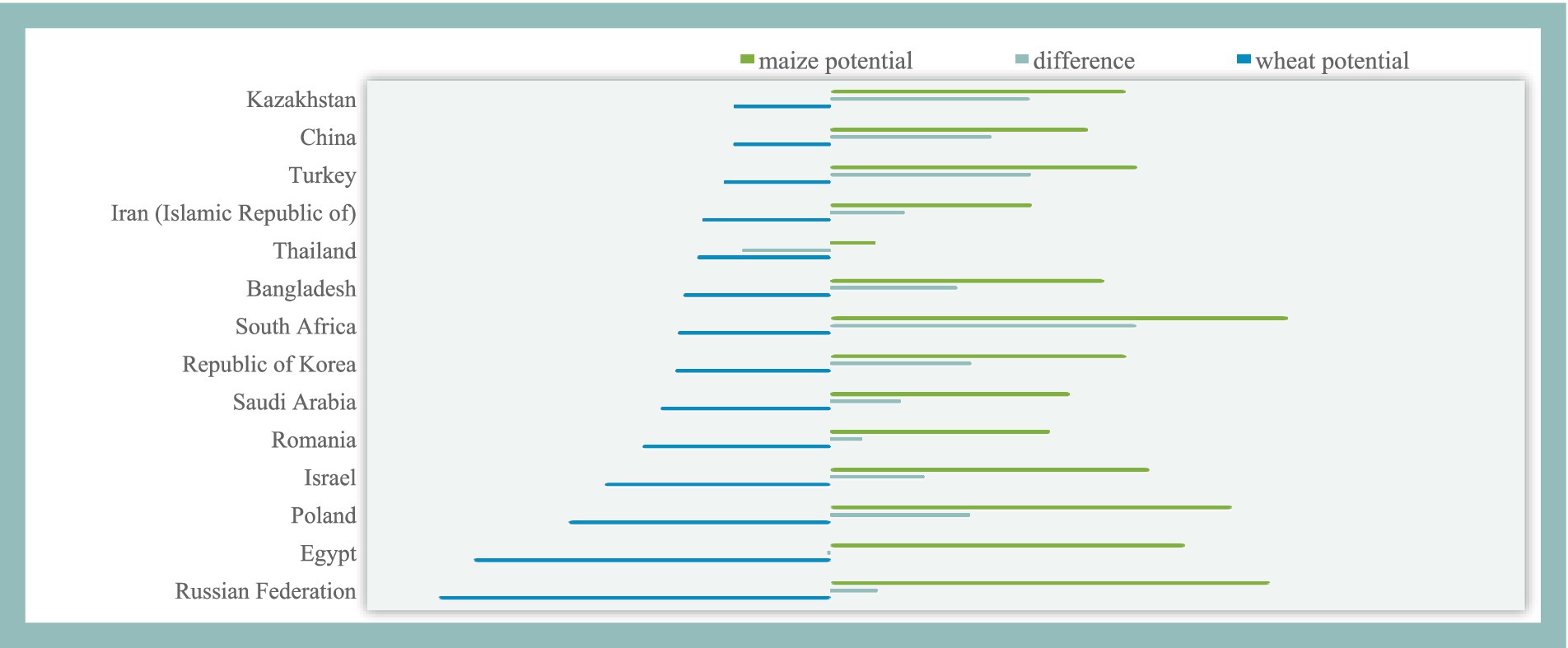 maize potential
difference
wheat potential

Kazakhstan
China
Turkey
Iran (Islamic Republic of)
Thailand
Bangladesh
South Africa
Republic of Korea
Saudi Arabia
Romania
Israel
Poland
Egypt
Russian Federation